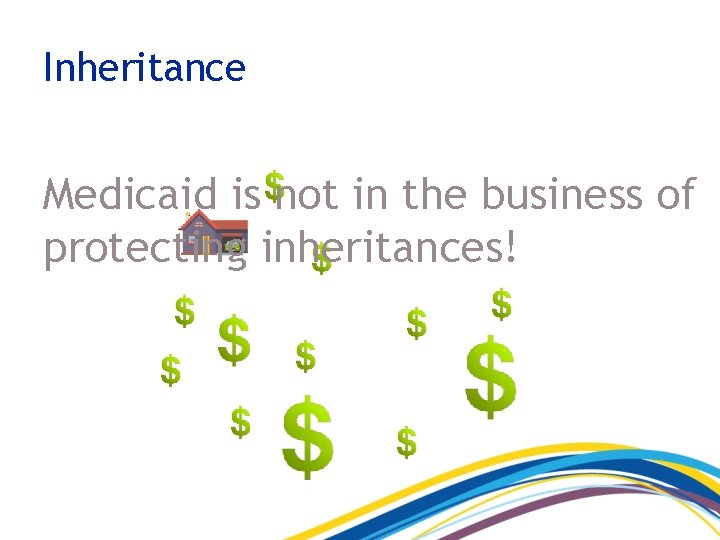 Inheritance

Medicaid is not in the business of protecting inheritances!